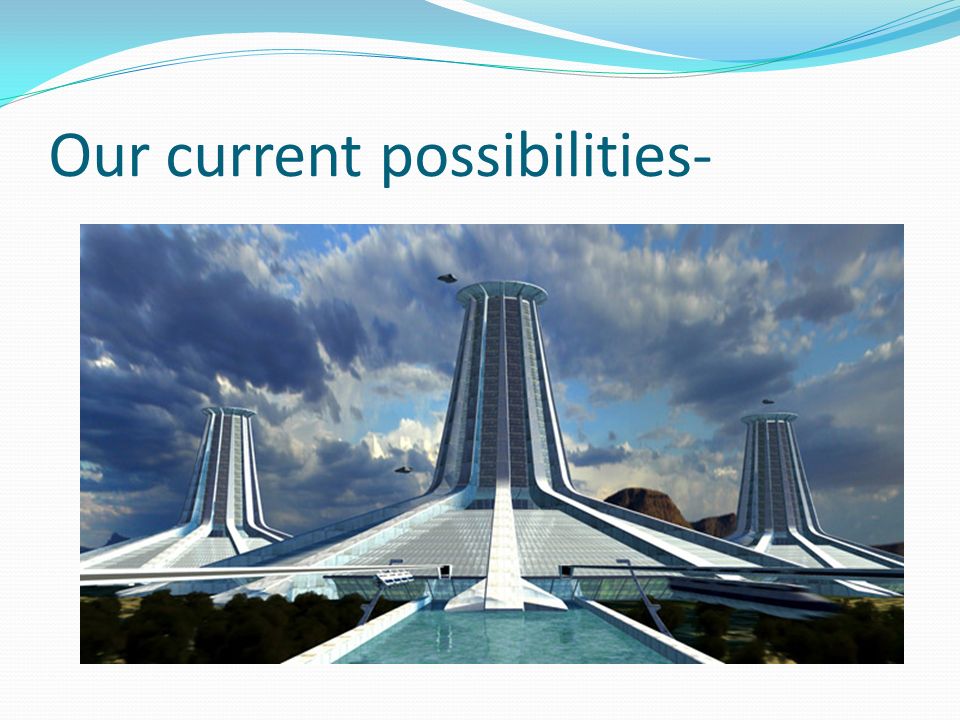 Our current possibilities-